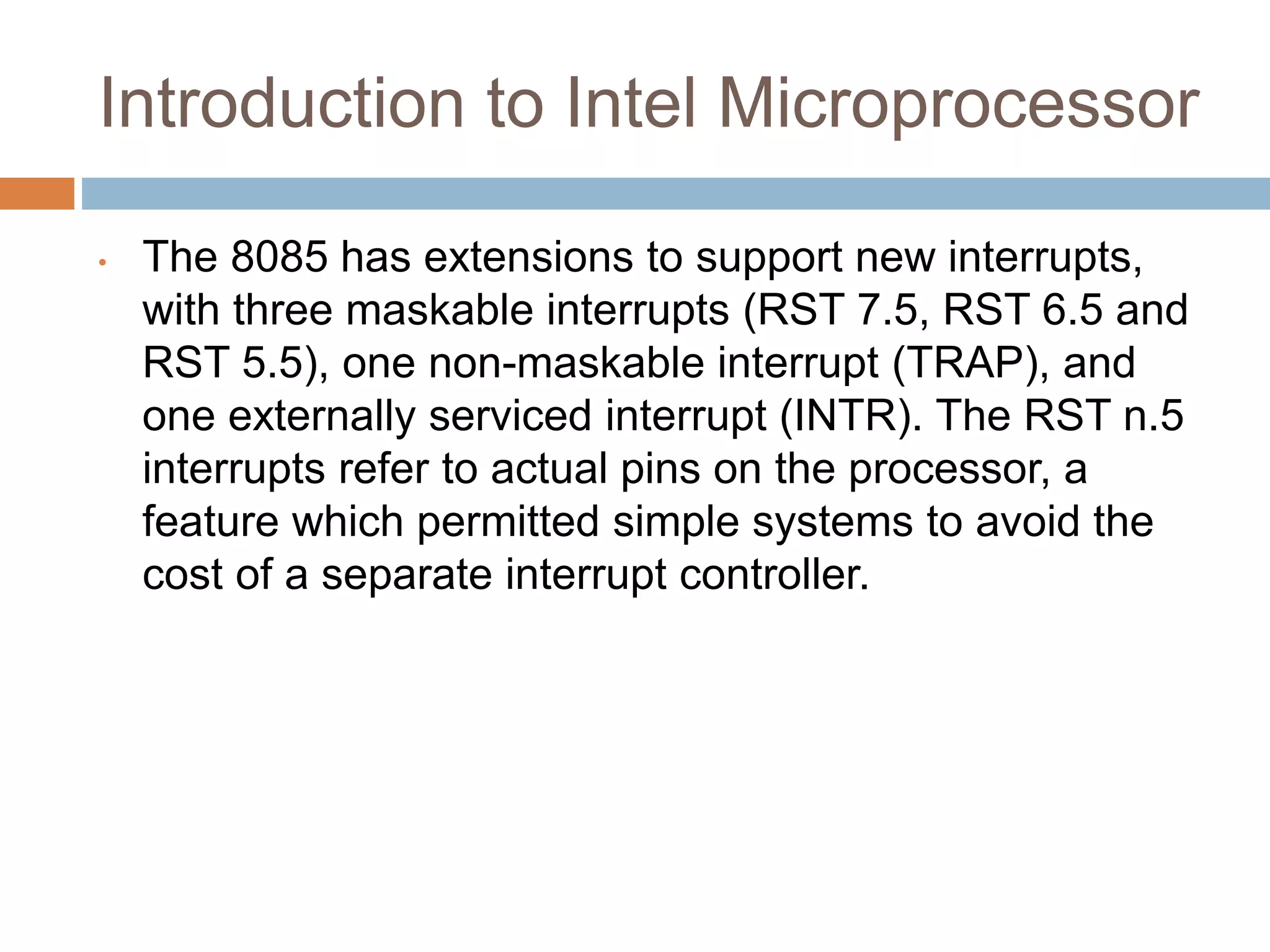 Introduction to Intel Microprocessor

• The 8085 has extensions to support new interrupts, with three maskable interrupts (RST 7.5, RST 6.5 and RST 5.5), one non-maskable interrupt (TRAP), and one externally serviced interrupt (INTR). The RST n.5 interrupts refer to actual pins on the processor, a feature which permitted simple systems to avoid the cost of a separate interrupt controller.